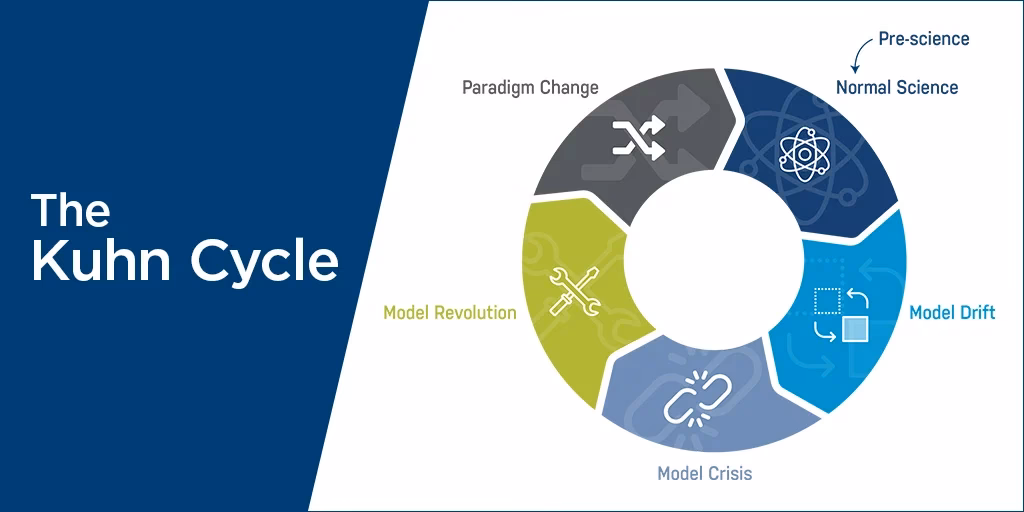 The Kuhn Cycle

Pre-science

Normal Science

Model Drift

Model Crisis

Model Revolution

Paradigm Change